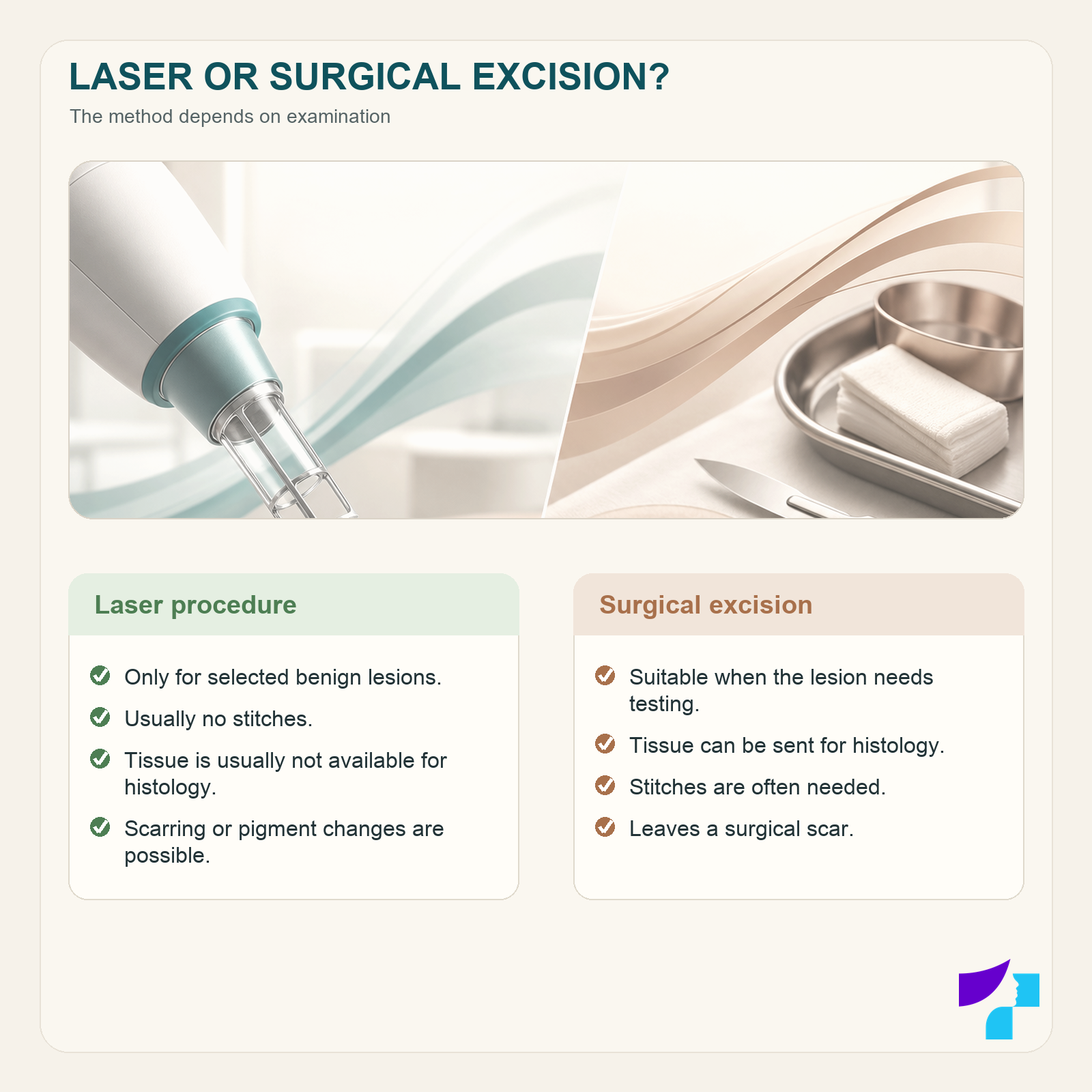 LASER OR SURGICAL EXCISION?

The method depends on examination

Laser procedure

Only for selected benign lesions.

Usually no stitches.

Tissue is usually not available for histology.

Scarring or pigment changes are possible.

Surgical excision

Suitable when the lesion needs testing.

Tissue can be sent for histology.

Stitches are often needed.

Leaves a surgical scar.